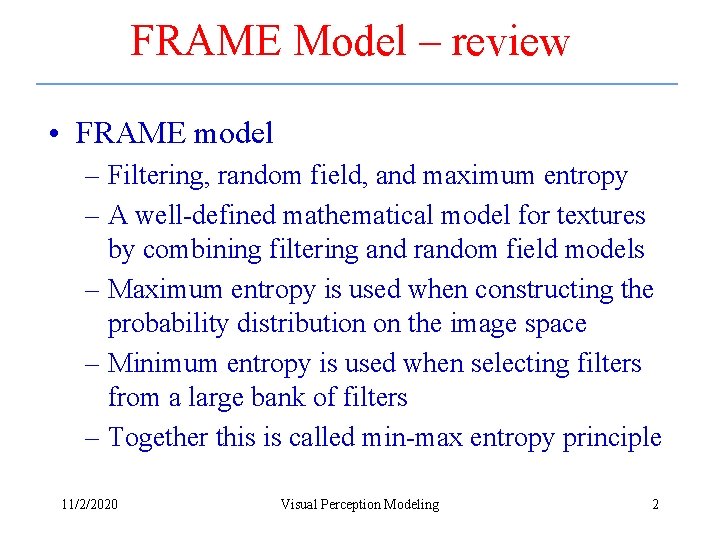 FRAME Model – review

• FRAME model
– Filtering, random field, and maximum entropy
– A well-defined mathematical model for textures by combining filtering and random field models
– Maximum entropy is used when constructing the probability distribution on the image space
– Minimum entropy is used when selecting filters from a large bank of filters
– Together this is called min-max entropy principle

11/2/2020 Visual Perception Modeling 2